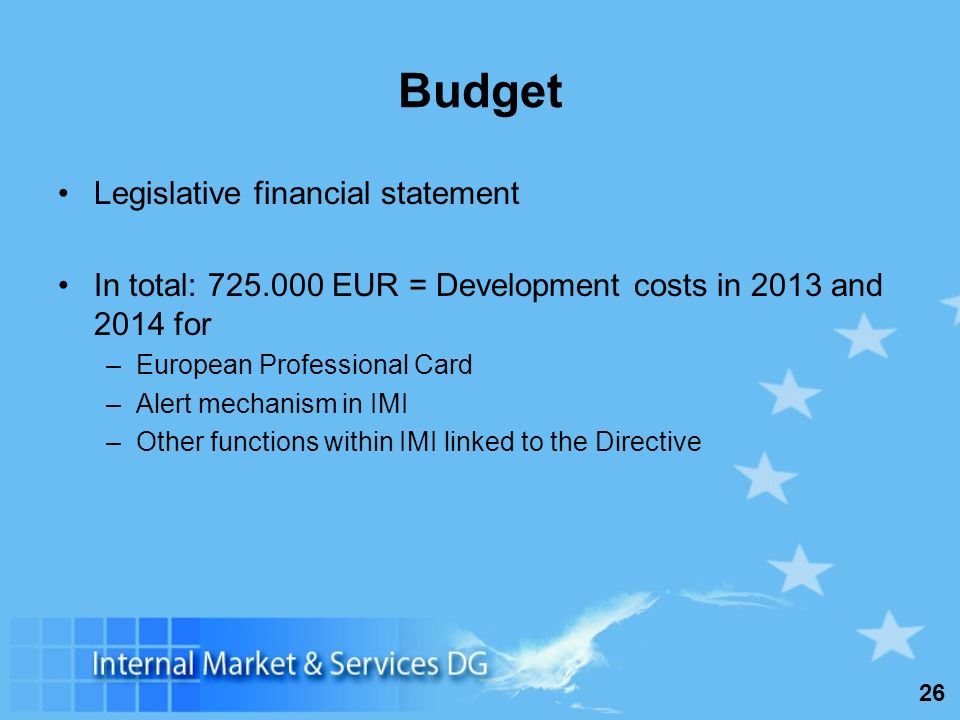 Budget

• Legislative financial statement

• In total: 725.000 EUR = Development costs in 2013 and 2014 for
– European Professional Card
– Alert mechanism in IMI
– Other functions within IMI linked to the Directive

Internal Market & Services DG

26